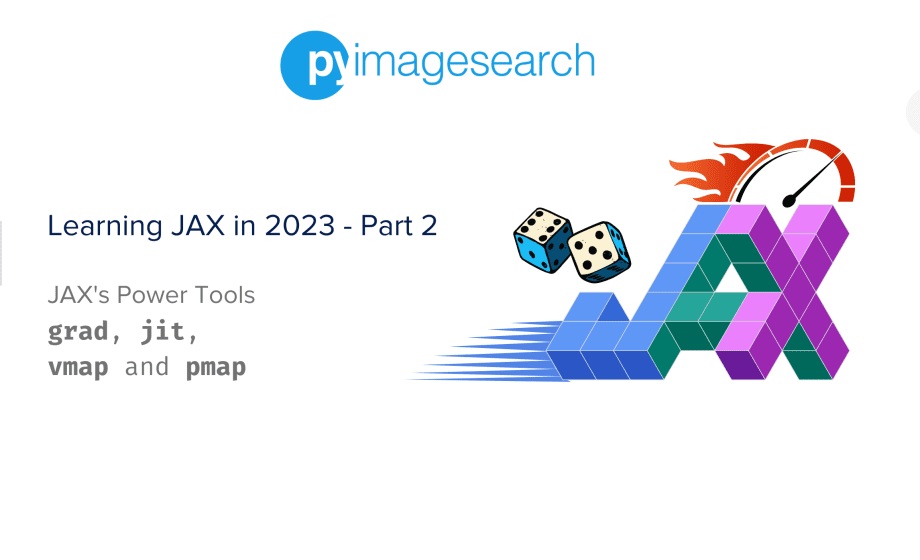 pyimagesearch

Learning JAX in 2023 - Part 2

JAX's Power Tools
grad, jit,
vmap and pmap